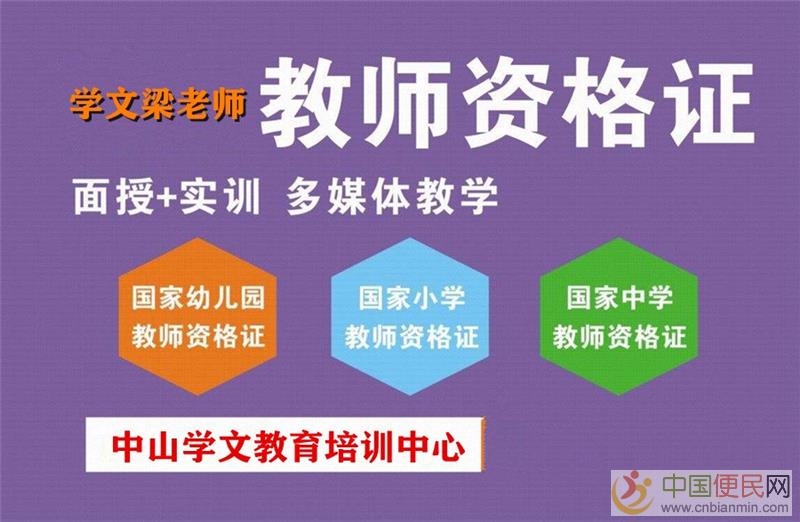 学文梁老师 教师资格证

面授+实训 多媒体教学

国家幼儿园
教师资格证

国家小学
教师资格证

国家中学
教师资格证

中山学文教育培训中心

中国便民网
www.cnbianmin.com